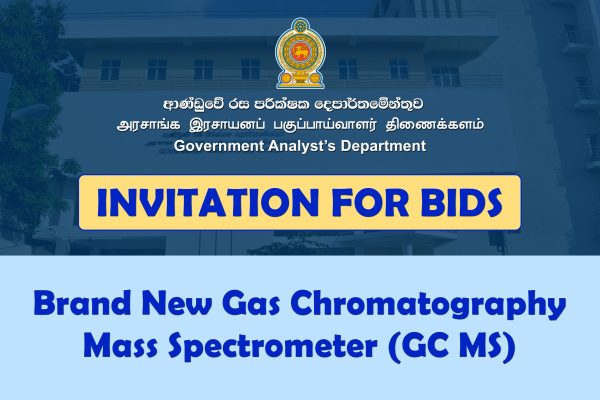 ආණ්ඩුවේ රස පරීක්ෂක දෙපාර්තමේන්තුව
அரசாங்க இரசாயனப் பகுப்பாய்வாளர் திணைக்களம்
Government Analyst's Department

INVITATION FOR BIDS

Brand New Gas Chromatography Mass Spectrometer (GC MS)